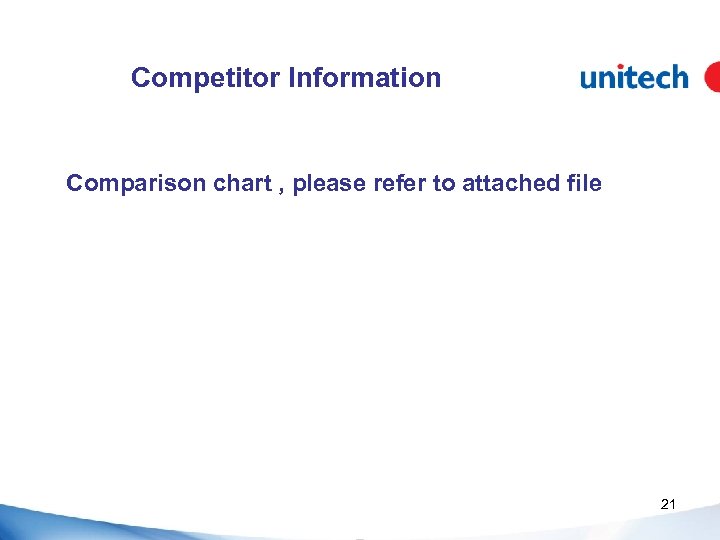 Competitor Information

unitech

Comparison chart , please refer to attached file

21